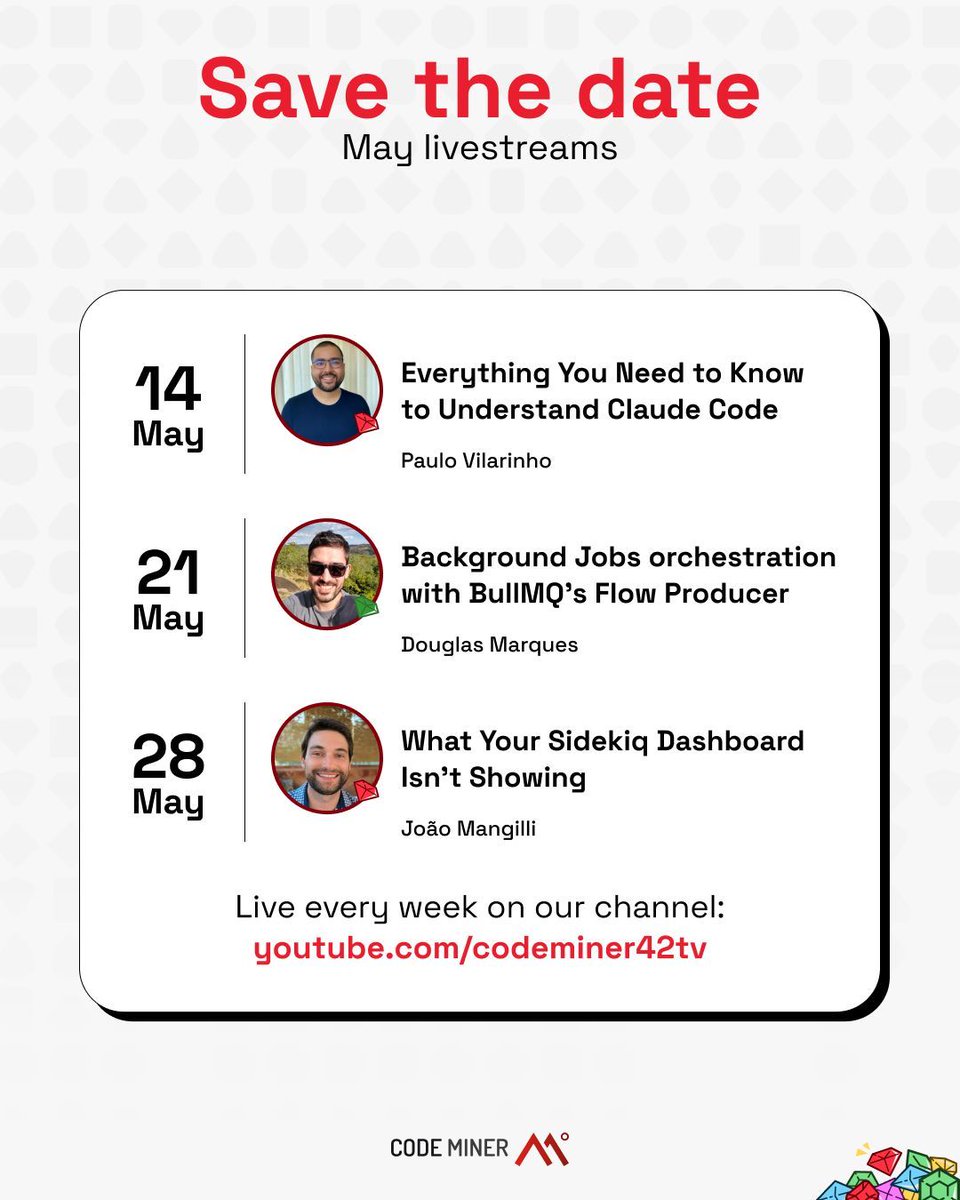 Save the date
May livestreams

14
May

Everything You Need to Know to Understand Claude Code

Paulo Vilarinho

21
May

Background Jobs orchestration with BullMQ's Flow Producer

Douglas Marques

28
May

What Your Sidekiq Dashboard Isn't Showing

João Mangilli

Live every week on our channel:
youtube.com/codeminer42tv

CODE MINER